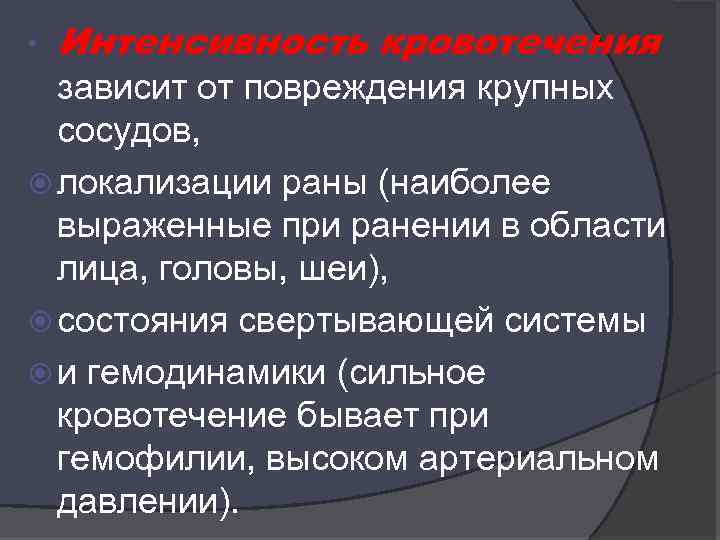 Интенсивность кровотечения зависит от повреждения крупных сосудов,

локализации раны (наиболее выраженные при ранении в области лица, головы, шеи),

состояния свертывающей системы

и гемодинамики (сильное кровотечение бывает при гемофилии, высоком артериальном давлении).